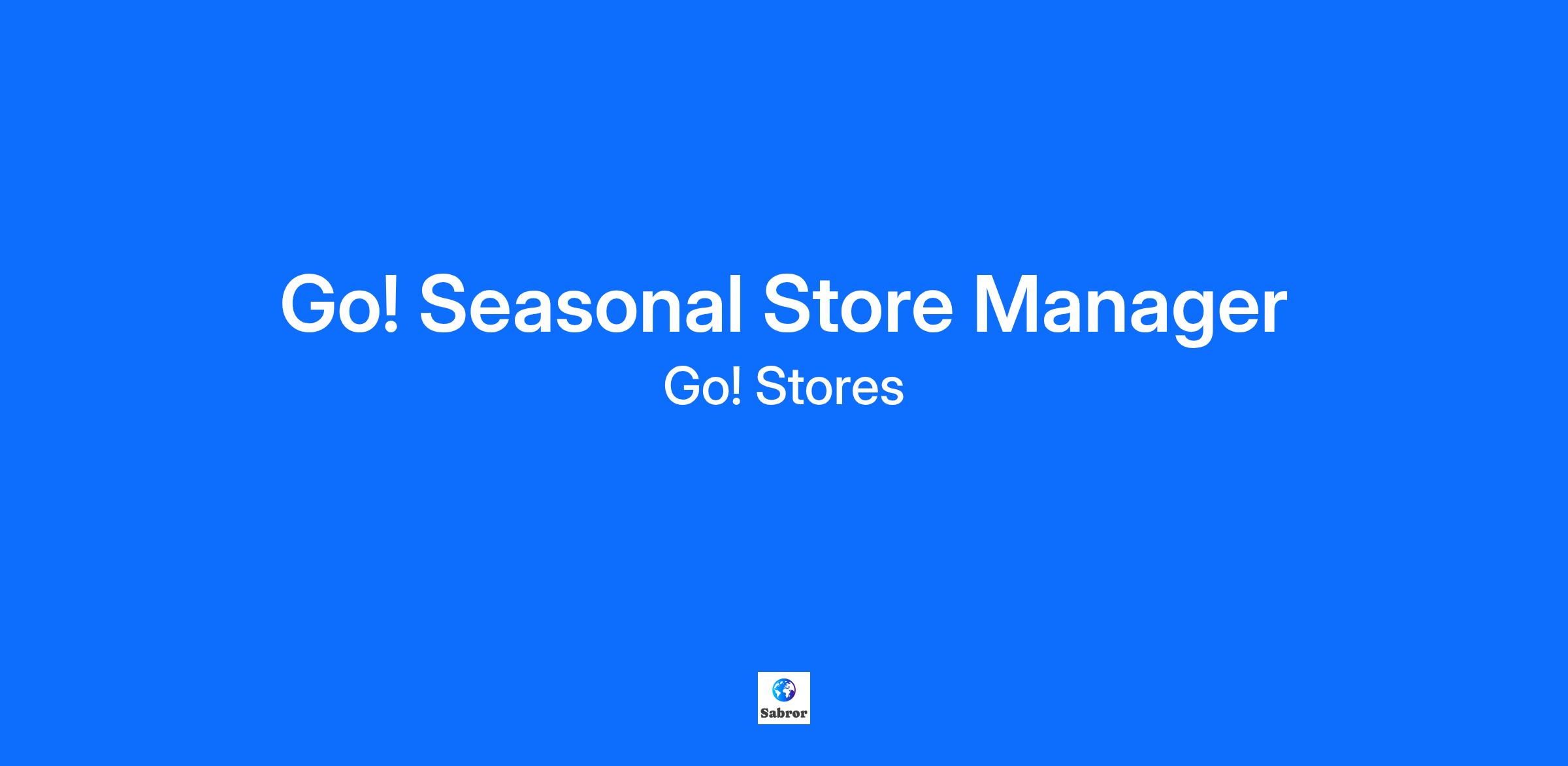 Go! Seasonal Store Manager

Go! Stores

Sabror